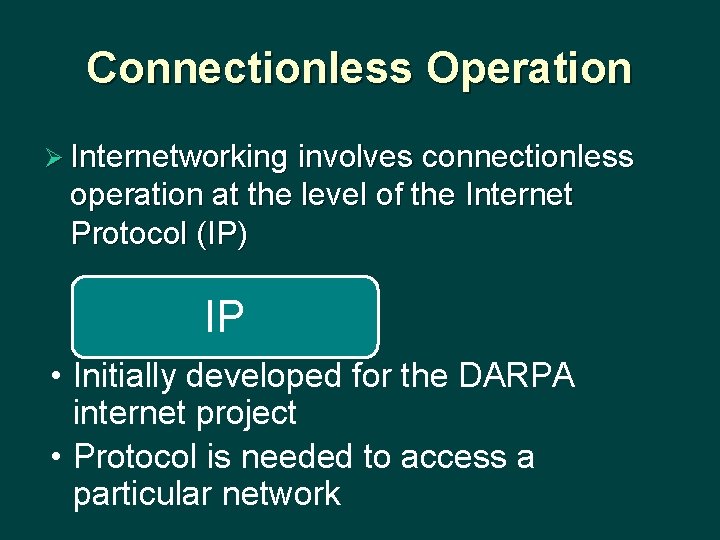 Connectionless Operation

➢ Internetworking involves connectionless operation at the level of the Internet Protocol (IP)

IP

• Initially developed for the DARPA internet project

• Protocol is needed to access a particular network